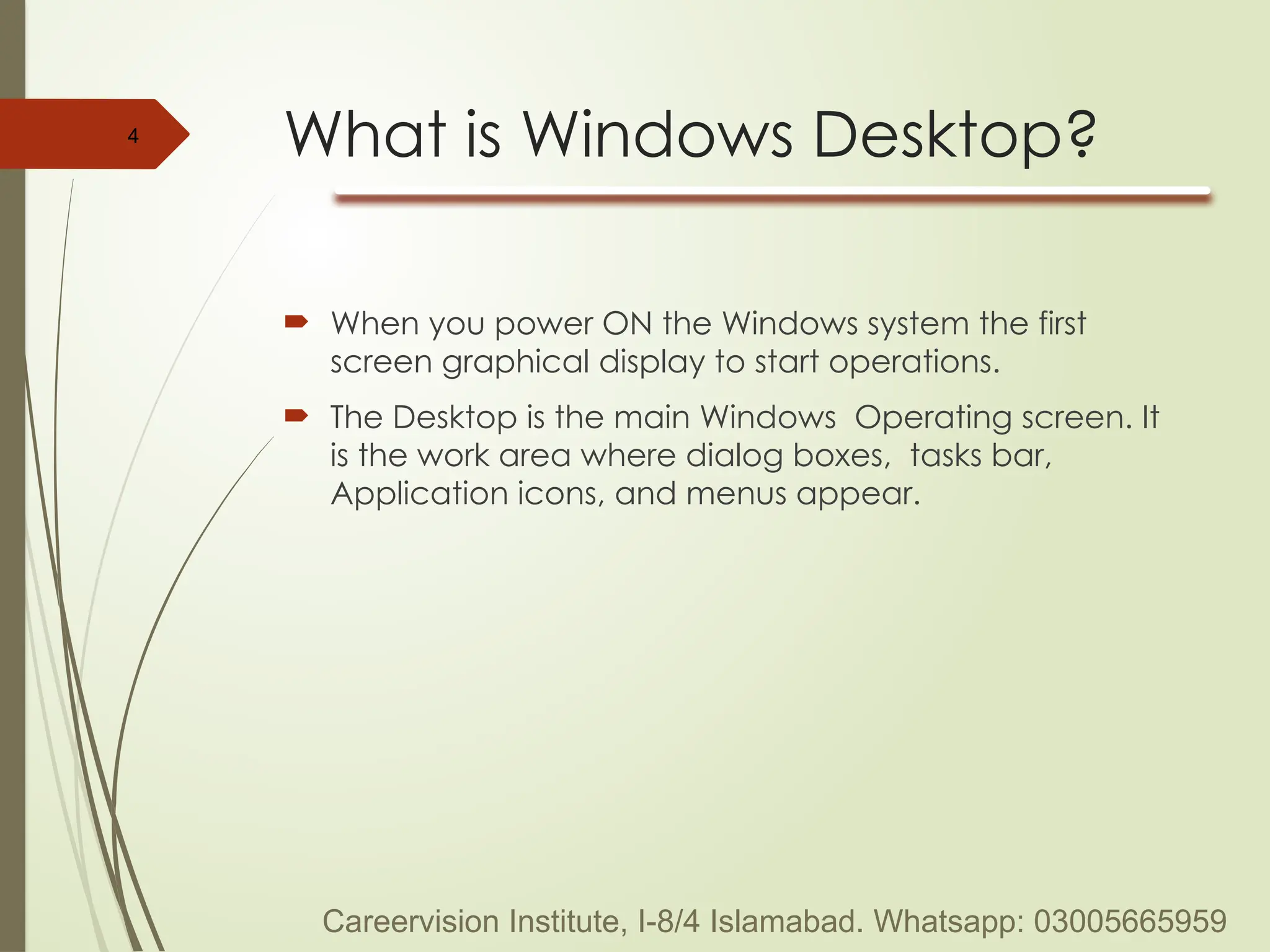 4

What is Windows Desktop?

When you power ON the Windows system the first screen graphical display to start operations.

The Desktop is the main Windows Operating screen. It is the work area where dialog boxes, tasks bar, Application icons, and menus appear.

Careervision Institute, I-8/4 Islamabad. Whatsapp: 03005665959